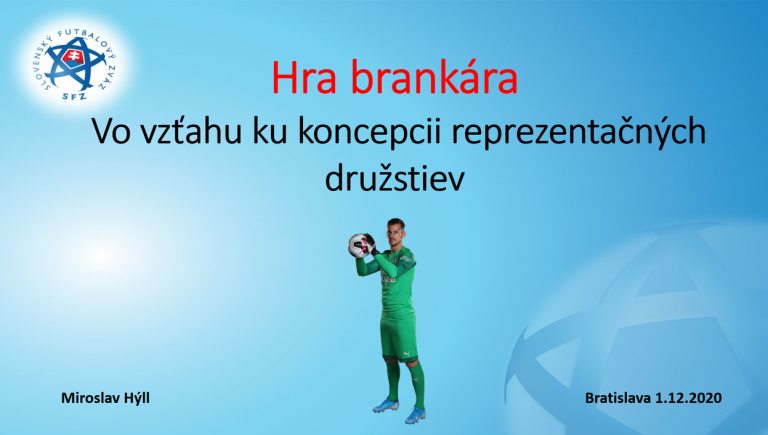 SLOVENSKÝ FUTBALOVÝ ZVÄZ
SFZ

Hra brankára

Vo vzťahu ku koncepcii reprezentačných družstiev

Miroslav Hýll

Bratislava 1.12.2020